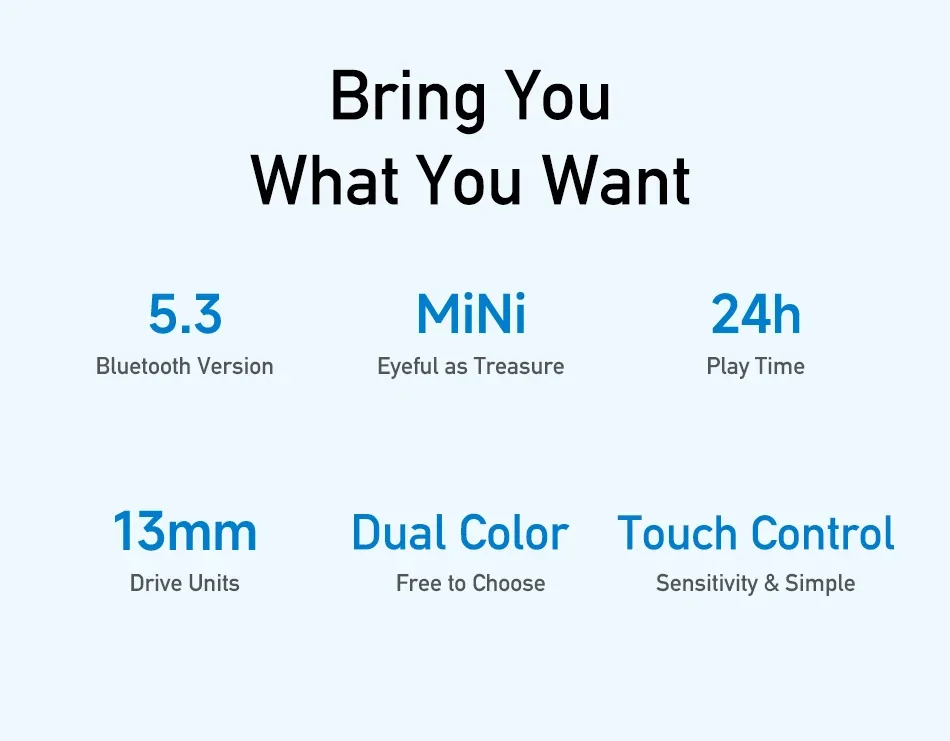 Bring You
What You Want

5.3
Bluetooth Version

MiNi
Eyeful as Treasure

24h
Play Time

13mm
Drive Units

Dual Color
Free to Choose

Touch Control
Sensitivity & Simple